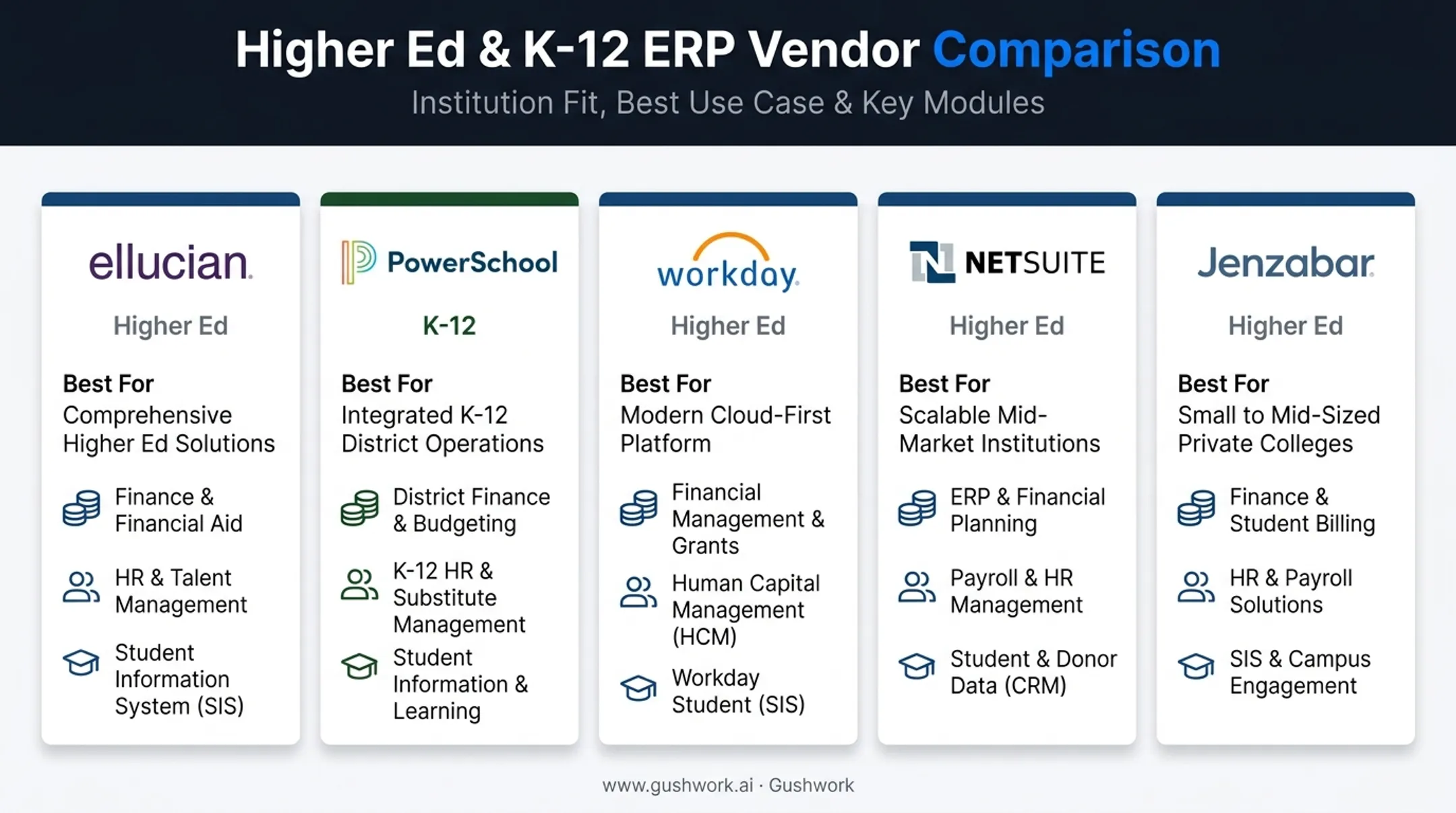 Higher Ed & K-12 ERP Vendor Comparison

Institution Fit, Best Use Case & Key Modules

ellucian.

Higher Ed

Best For
Comprehensive Higher Ed Solutions

Finance & Financial Aid

HR & Talent Management

Student Information System (SIS)

PowerSchool

K-12

Best For
Integrated K-12 District Operations

District Finance & Budgeting

K-12 HR & Substitute Management

Student Information & Learning

workday.

Higher Ed

Best For
Modern Cloud-First Platform

Financial Management & Grants

Human Capital Management (HCM)

Workday Student (SIS)

NETSUITE

Higher Ed

Best For
Scalable Mid-Market Institutions

ERP & Financial Planning

Payroll & HR Management

Student & Donor Data (CRM)

Jenzabar.

Higher Ed

Best For
Small to Mid-Sized Private Colleges

Finance & Student Billing

HR & Payroll Solutions

SIS & Campus Engagement

www.gushwork.ai · Gushwork